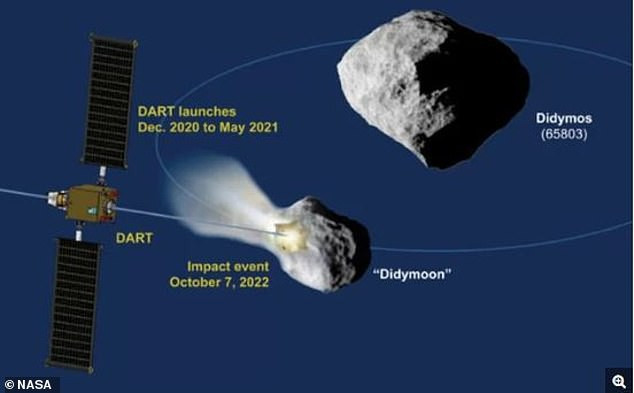 DART launches
Dec. 2020 to May 2021

Didymos
(65803)

DART

Impact event
October 7, 2022

"Didymoon"

© NASA